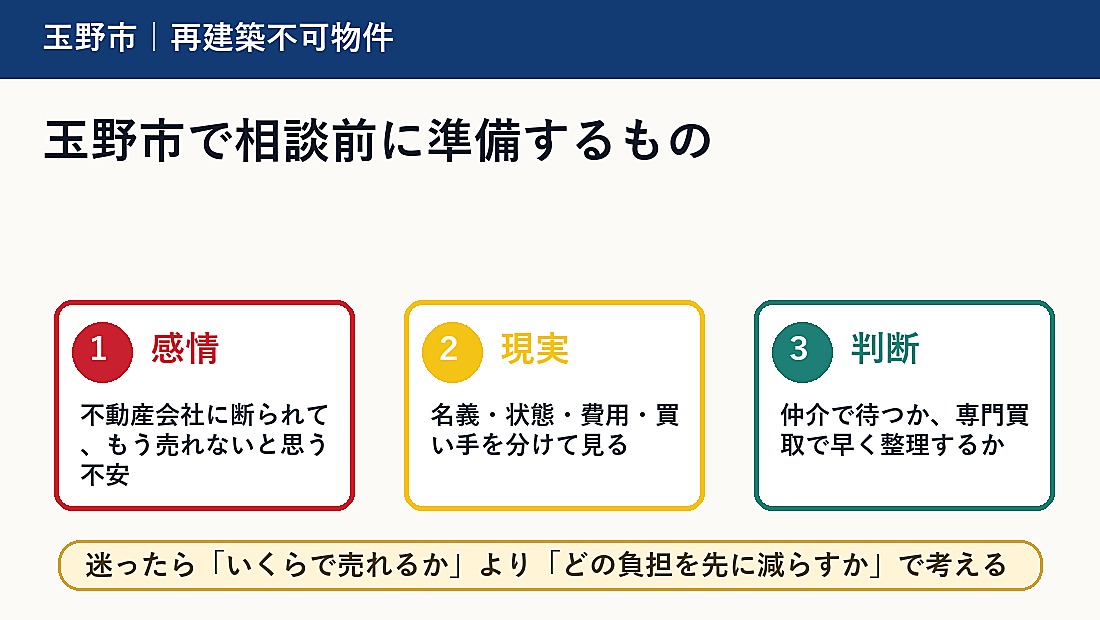 玉野市｜再建築不可物件

玉野市で相談前に準備するもの

1 感情

不動産会社に断られて、もう売れないと思う不安

2 現実

名義・状態・費用・買い手を分けて見る

3 判断

仲介で待つか、専門買取で早く整理するか

迷ったら「いくらで売れるか」より「どの負担を先に減らすか」で考える